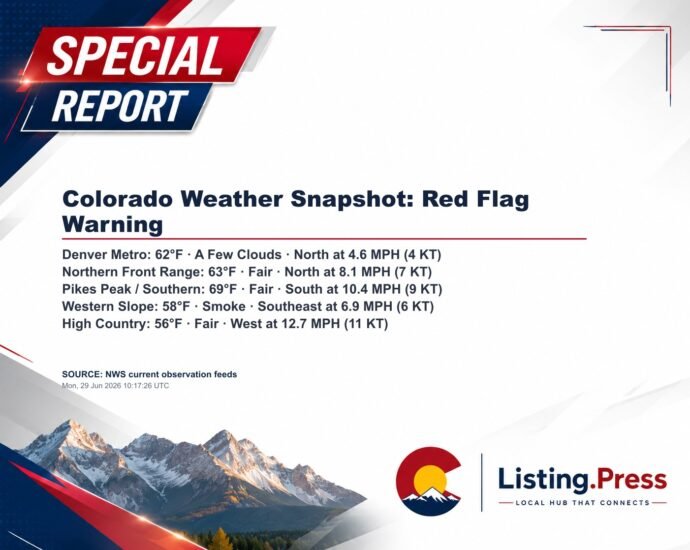 SPECIAL
REPORT

Colorado Weather Snapshot: Red Flag Warning

Denver Metro: 62°F · A Few Clouds · North at 4.6 MPH (4 KT)
Northern Front Range: 63°F · Fair · North at 8.1 MPH (7 KT)
Pikes Peak / Southern: 69°F · Fair · South at 10.4 MPH (9 KT)
Western Slope: 58°F · Smoke · Southeast at 6.9 MPH (6 KT)
High Country: 56°F · Fair · West at 12.7 MPH (11 KT)

SOURCE: NWS current observation feeds
Mon, 29 Jun 2026 10:17:26 UTC

Listing.Press
LOCAL HUB THAT CONNECTS